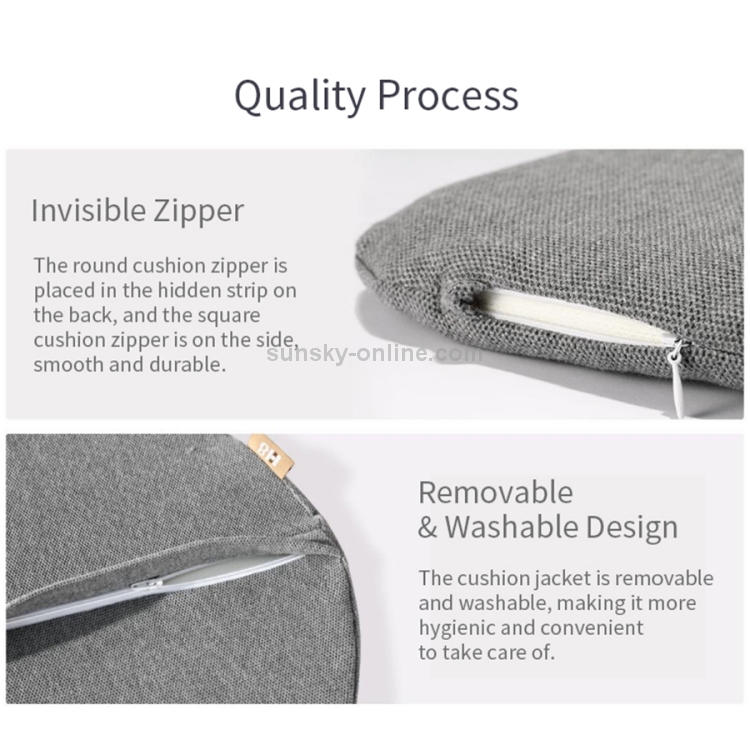 Quality Process

Invisible Zipper

The round cushion zipper is placed in the hidden strip on the back, and the square cushion zipper is on the side, smooth and durable.

sunsky-online.com

8H

Removable & Washable Design

The cushion jacket is removable and washable, making it more hygienic and convenient to take care of.